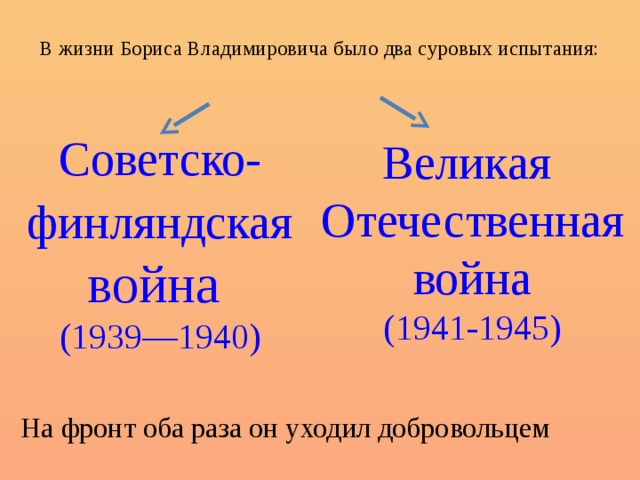 В жизни Бориса Владимировича было два суровых испытания:

Советско-финляндская война
(1939—1940)

Великая Отечественная война
(1941-1945)

На фронт оба раза он уходил добровольцем